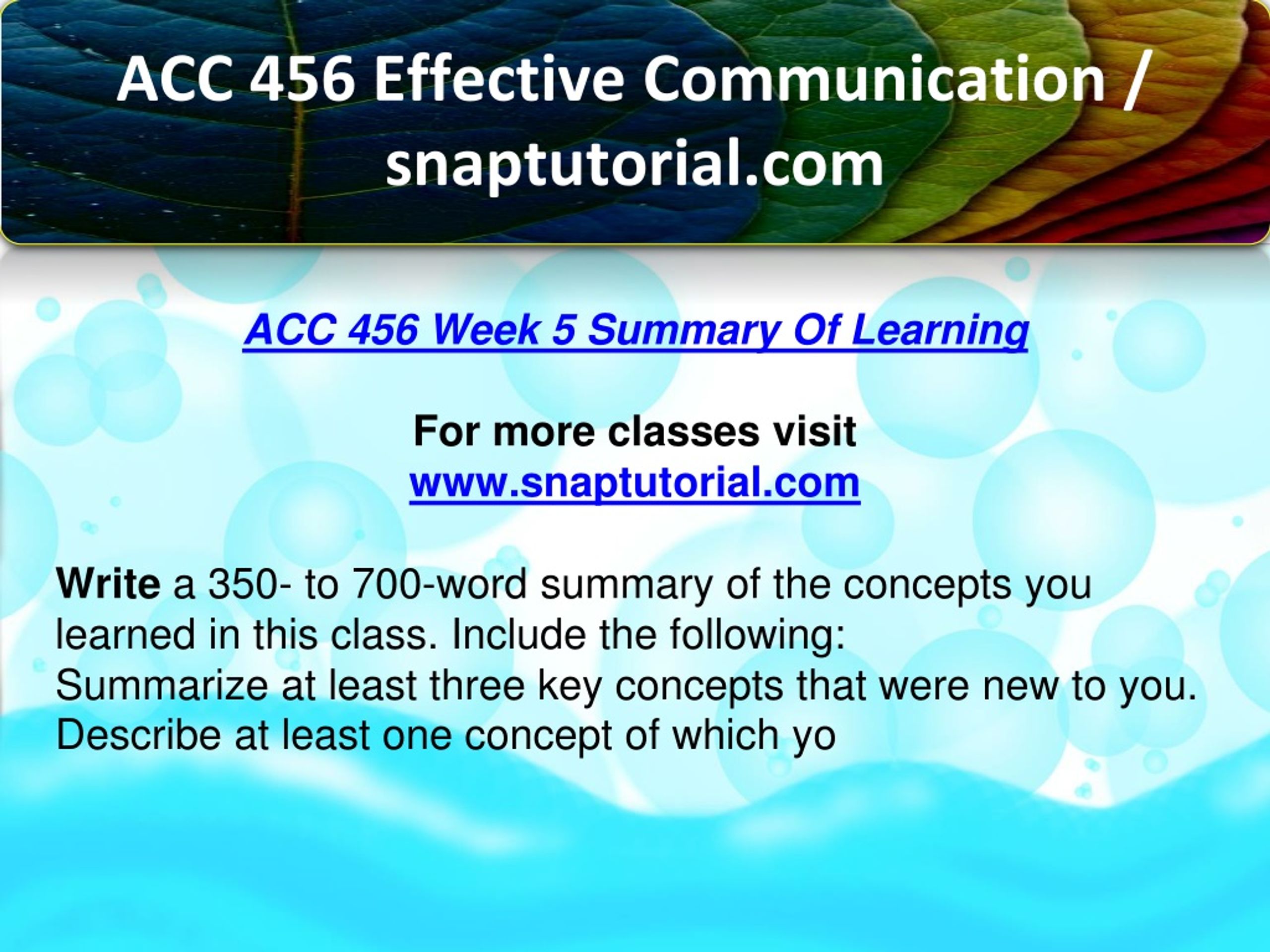 ACC 456 Effective Communication / snaptutorial.com

ACC 456 Week 5 Summary Of Learning

For more classes visit
www.snaptutorial.com

Write a 350- to 700-word summary of the concepts you learned in this class. Include the following:
Summarize at least three key concepts that were new to you.
Describe at least one concept of which yo